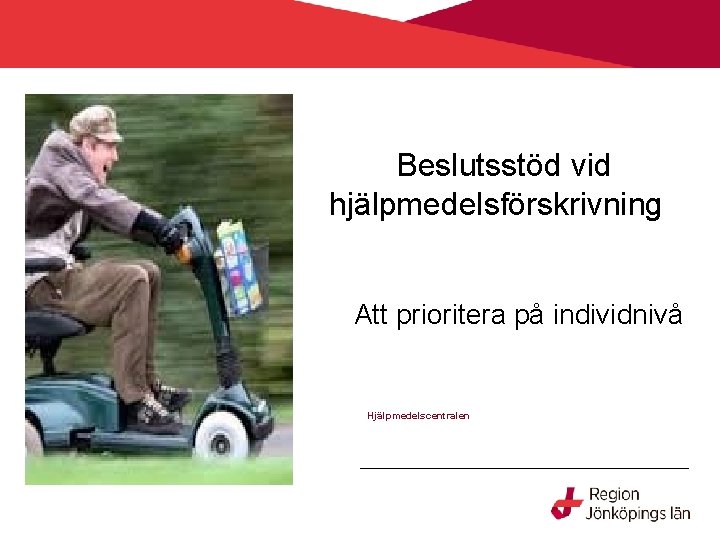 Beslutsstöd vid hjälpmedelsförskrivning

Att prioritera på individnivå

Hjälpmedelscentralen

Region Jönköpings län